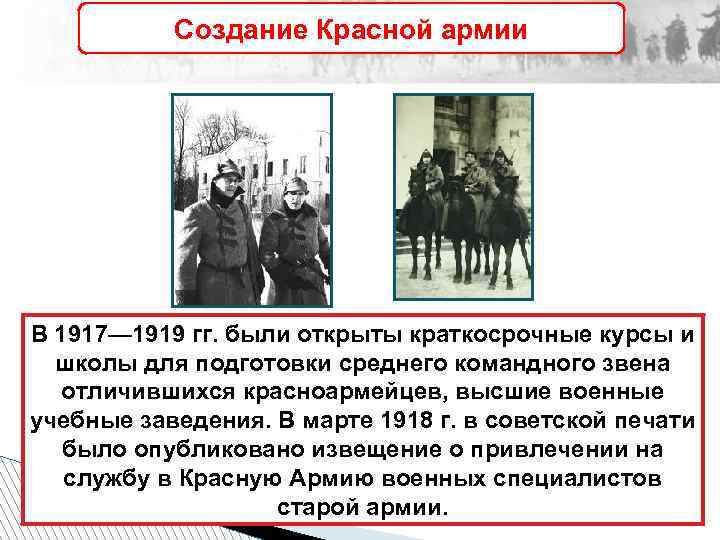 Создание Красной армии

В 1917—1919 гг. были открыты краткосрочные курсы и школы для подготовки среднего командного звена отличившихся красноармейцев, высшие военные учебные заведения. В марте 1918 г. в советской печати было опубликовано извещение о привлечении на службу в Красную Армию военных специалистов старой армии.